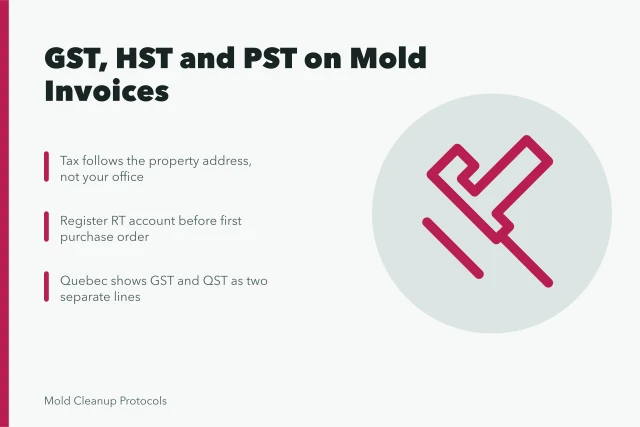 GST, HST and PST on Mold Invoices

Tax follows the property address, not your office

Register RT account before first purchase order

Quebec shows GST and QST as two separate lines

Mold Cleanup Protocols